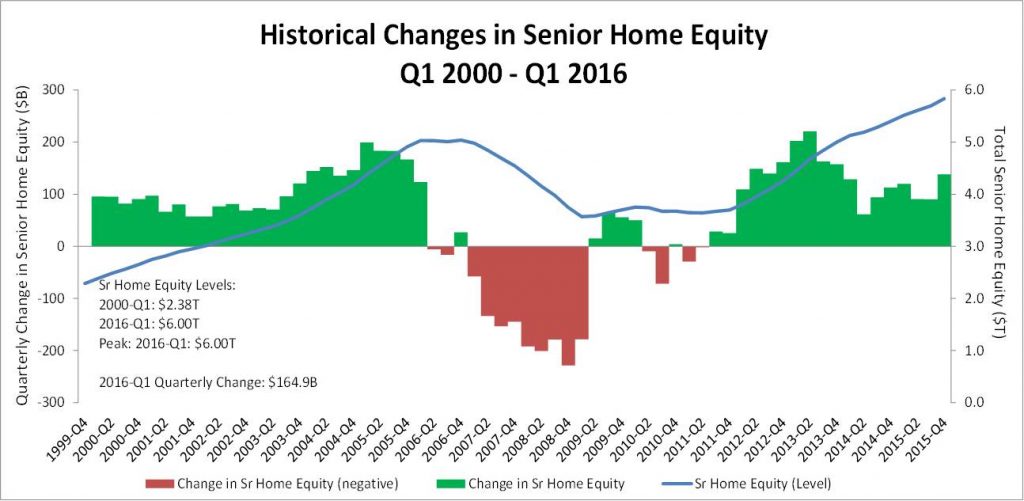 Historical Changes in Senior Home Equity
Q1 2000 - Q1 2016

Quarterly Change in Senior Home Equity ($B)

300
200
100
0
-100
-200
-300

Total Senior Home Equity ($T)

6.0
5.0
4.0
3.0
2.0
1.0
0.0

Sr Home Equity Levels:
2000-Q1: $2.38T
2016-Q1: $6.00T
Peak: 2016-Q1: $6.00T

2016-Q1 Quarterly Change: $164.9B

1999-Q4 2000-Q2 2000-Q4 2001-Q2 2001-Q4 2002-Q2 2002-Q4 2003-Q2 2003-Q4 2004-Q2 2004-Q4 2005-Q2 2005-Q4 2006-Q2 2006-Q4 2007-Q2 2007-Q4 2008-Q2 2008-Q4 2009-Q2 2009-Q4 2010-Q2 2010-Q4 2011-Q2 2011-Q4 2012-Q2 2012-Q4 2013-Q2 2013-Q4 2014-Q2 2014-Q4 2015-Q2 2015-Q4

Change in Sr Home Equity (negative)
Change in Sr Home Equity
Sr Home Equity (Level)